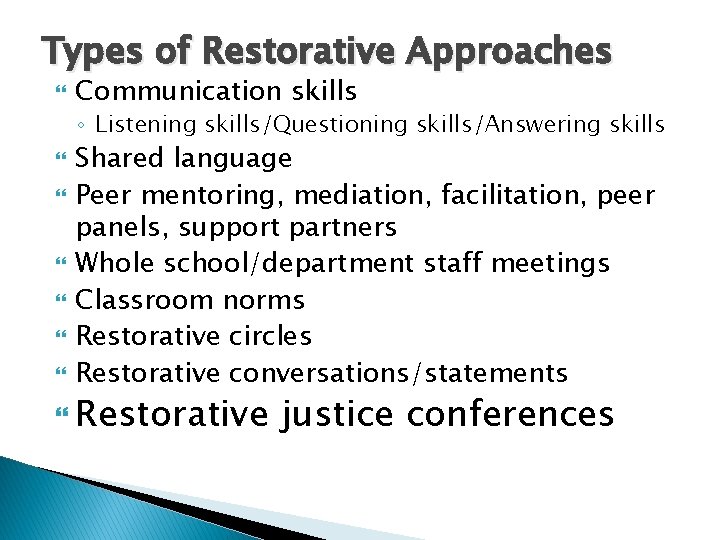 Types of Restorative Approaches

Communication skills
◦ Listening skills/Questioning skills/Answering skills

Shared language

Peer mentoring, mediation, facilitation, peer panels, support partners

Whole school/department staff meetings

Classroom norms

Restorative circles

Restorative conversations/statements

Restorative justice conferences